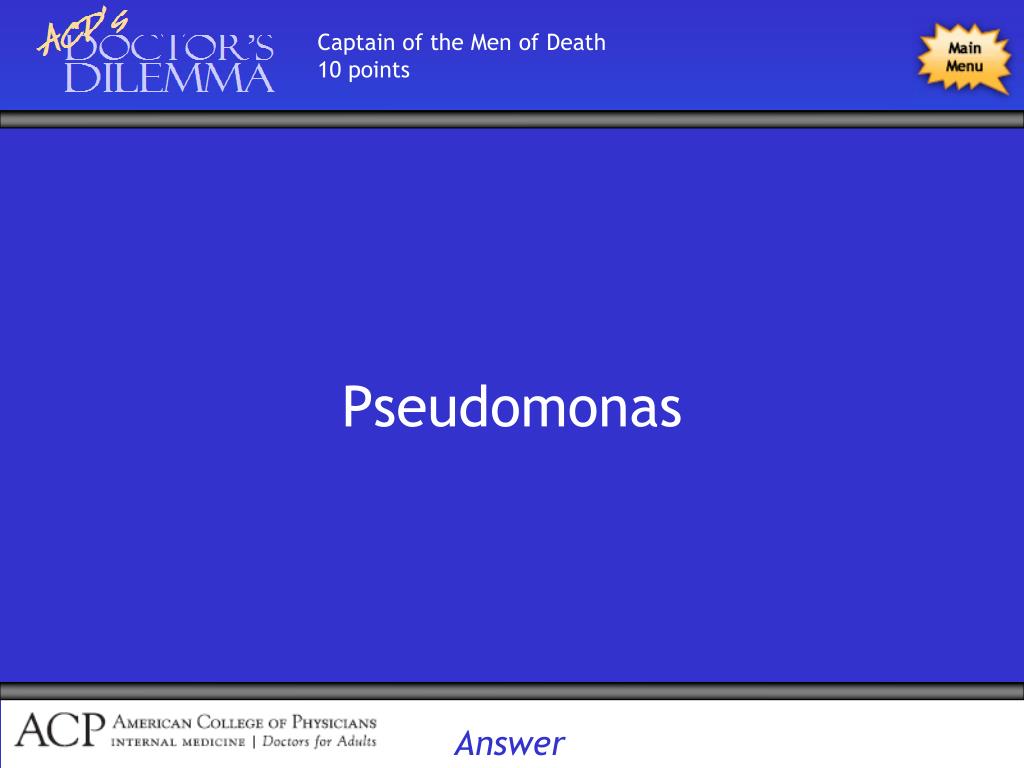 ACP's DOCTOR'S DILEMMA

Captain of the Men of Death
10 points

Main Menu

Pseudomonas

ACP AMERICAN COLLEGE OF PHYSICIANS
INTERNAL MEDICINE | Doctors for Adults

Answer